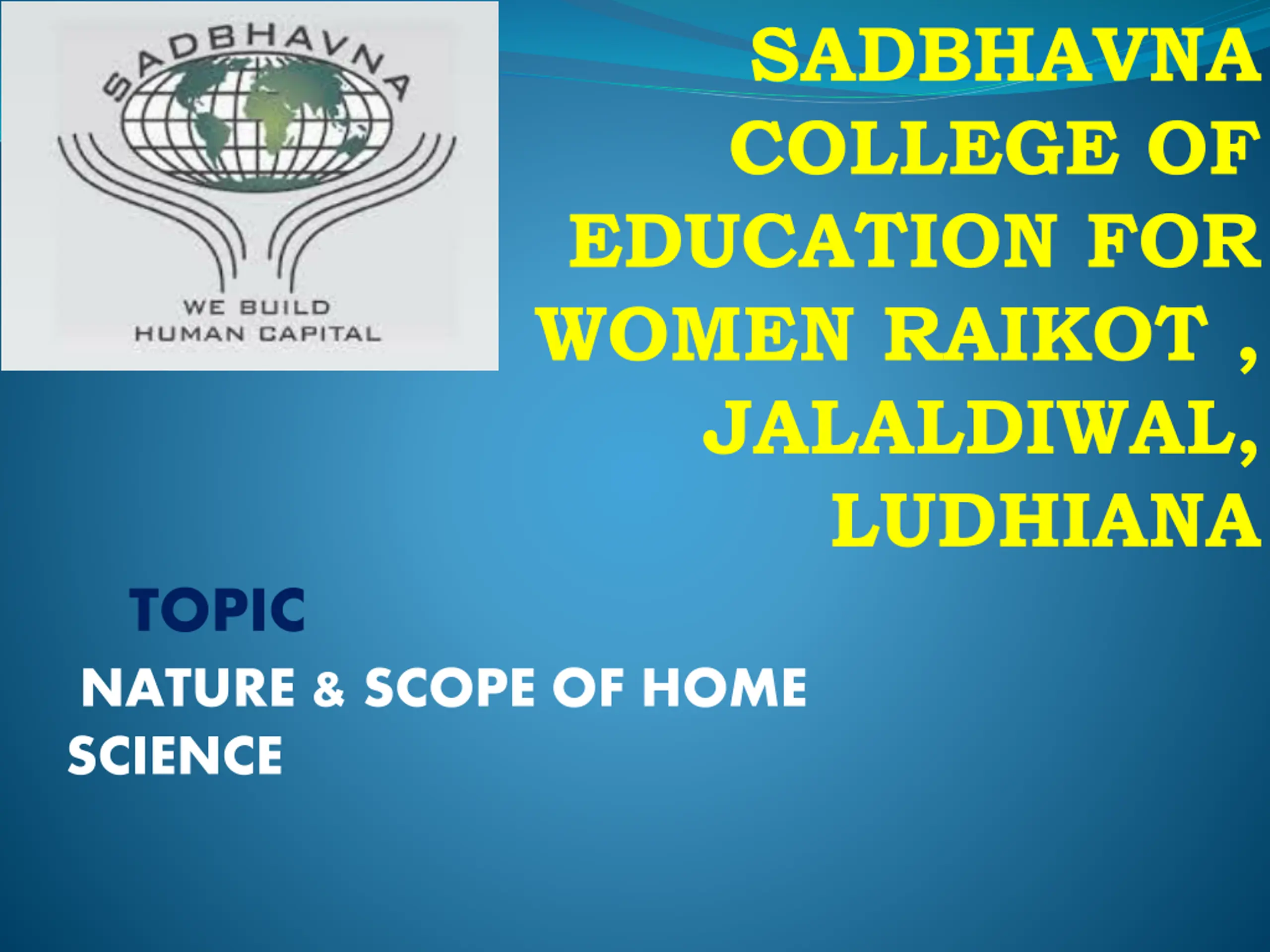 SADBHAVNA

WE BUILD HUMAN CAPITAL

SADBHAVNA COLLEGE OF EDUCATION FOR WOMEN RAIKOT , JALALDIWAL, LUDHIANA

TOPIC

NATURE & SCOPE OF HOME SCIENCE